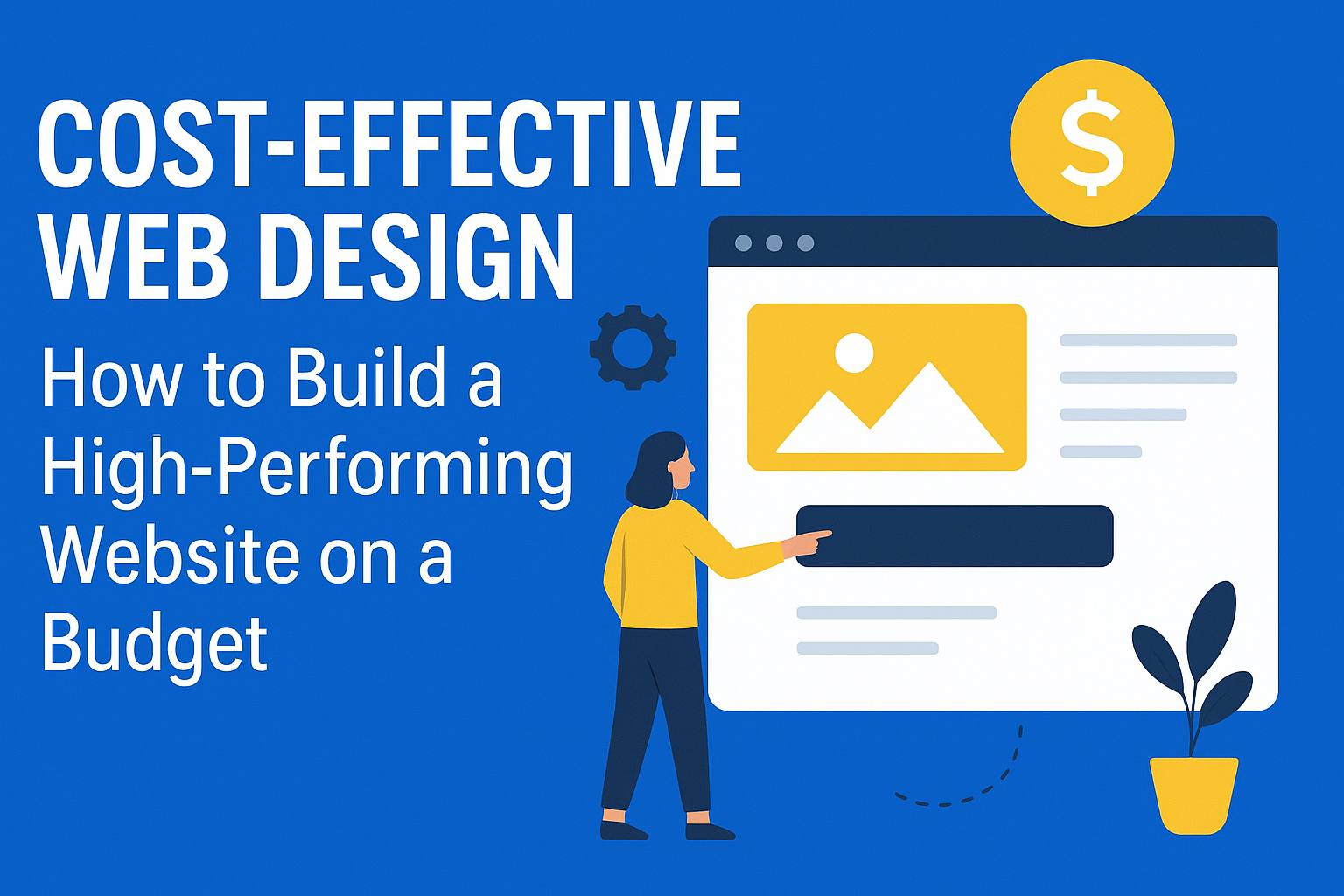 COST-EFFECTIVE WEB DESIGN

How to Build a High-Performing Website on a Budget

$